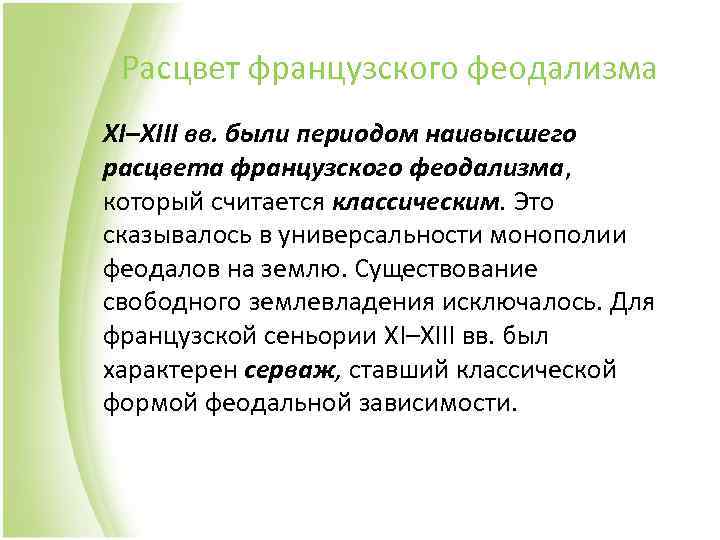 Расцвет французского феодализма

XI–XIII вв. были периодом наивысшего расцвета французского феодализма, который считается классическим. Это сказывалось в универсальности монополии феодалов на землю. Существование свободного землевладения исключалось. Для французской сеньории XI–XIII вв. был характерен серваж, ставший классической формой феодальной зависимости.